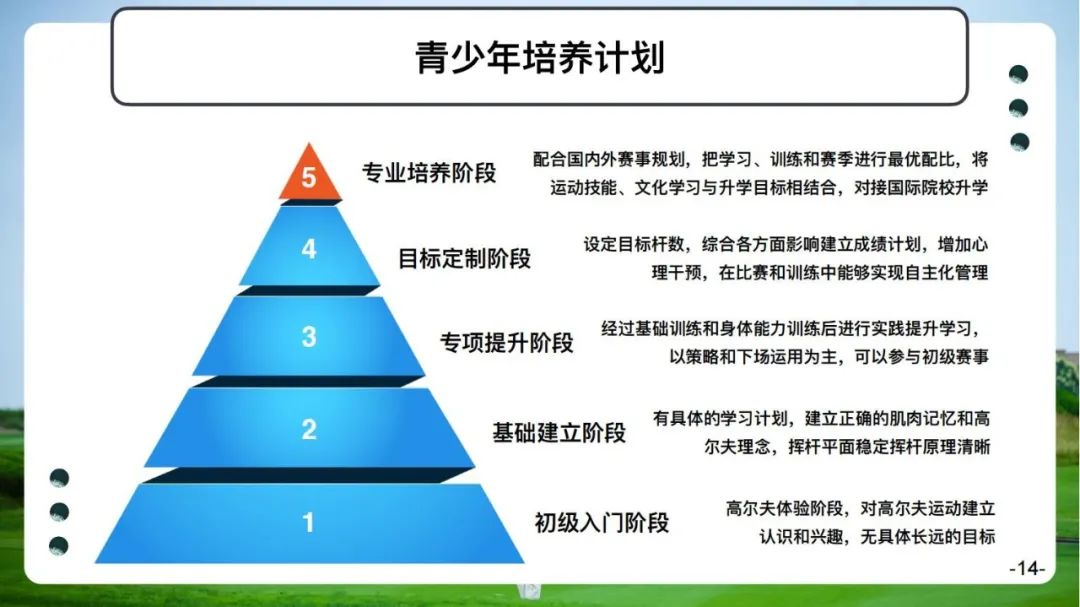 青少年培养计划

5
专业培养阶段
配合国内外赛事规划，把学习、训练和赛季进行最优配比，将运动技能、文化学习与升学目标相结合，对接国际院校升学

4
目标定制阶段
设定目标杆数，综合各方面影响建立成绩计划，增加心理干预，在比赛和训练中能够实现自主化管理

3
专项提升阶段
经过基础训练和身体能力训练后进行实践提升学习，以策略和下场运用为主，可以参与初级赛事

2
基础建立阶段
有具体的学习计划，建立正确的肌肉记忆和高尔夫理念，挥杆平面稳定挥杆原理清晰

1
初级入门阶段
高尔夫体验阶段，对高尔夫运动建立认识和兴趣，无具体长远的目标

-14-